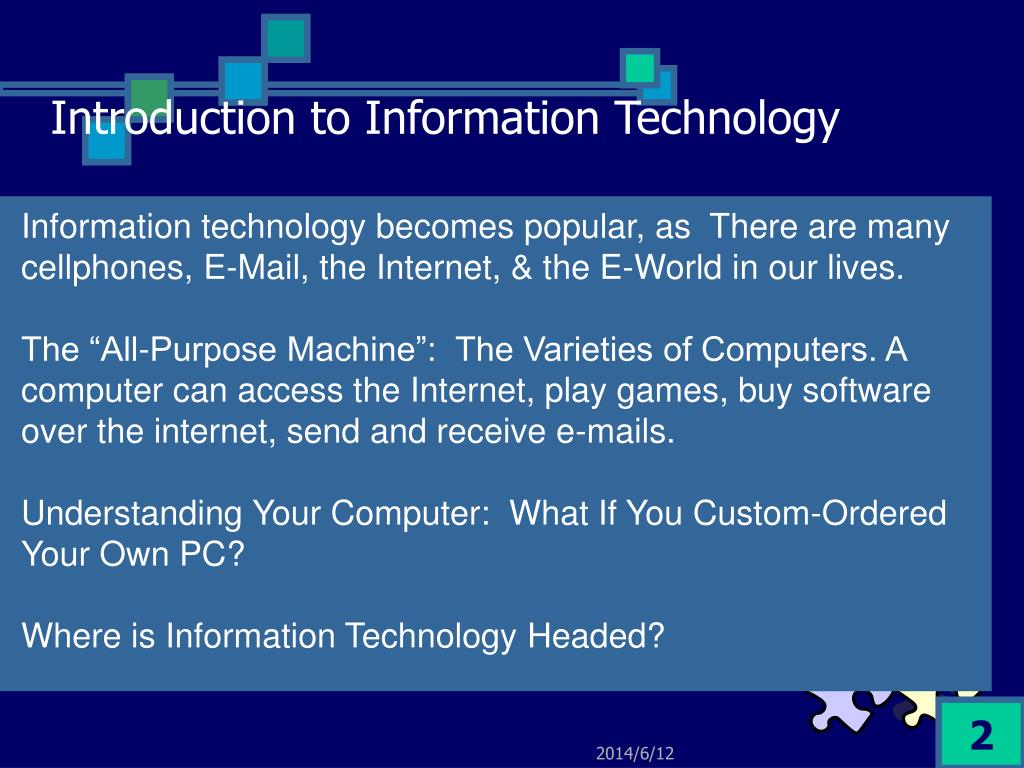 Introduction to Information Technology

Information technology becomes popular, as  There are many cellphones, E-Mail, the Internet, & the E-World in our lives.

The “All-Purpose Machine”:  The Varieties of Computers. A computer can access the Internet, play games, buy software over the internet, send and receive e-mails.

Understanding Your Computer:  What If You Custom-Ordered Your Own PC?

Where is Information Technology Headed?

2014/6/12

2